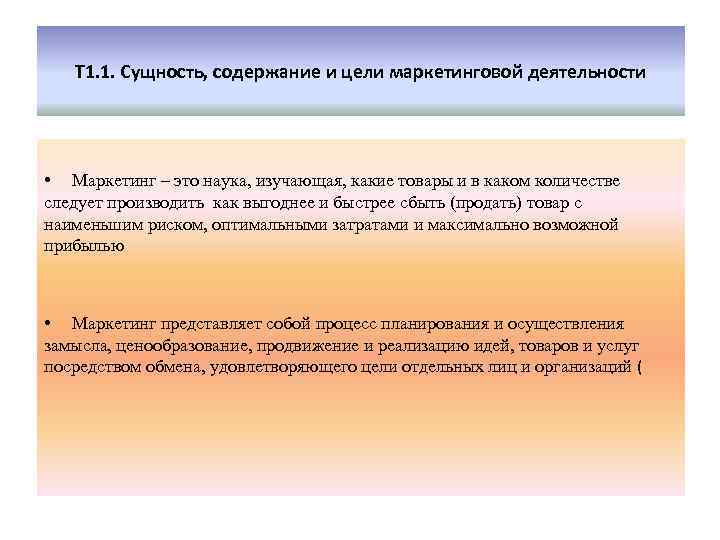 Т1.1. Сущность, содержание и цели маркетинговой деятельности

• Маркетинг – это наука, изучающая, какие товары и в каком количестве следует производить как выгоднее и быстрее сбыть (продать) товар с наименьшим риском, оптимальными затратами и максимально возможной прибылью

• Маркетинг представляет собой процесс планирования и осуществления замысла, ценообразование, продвижение и реализацию идей, товаров и услуг посредством обмена, удовлетворяющего цели отдельных лиц и организаций (